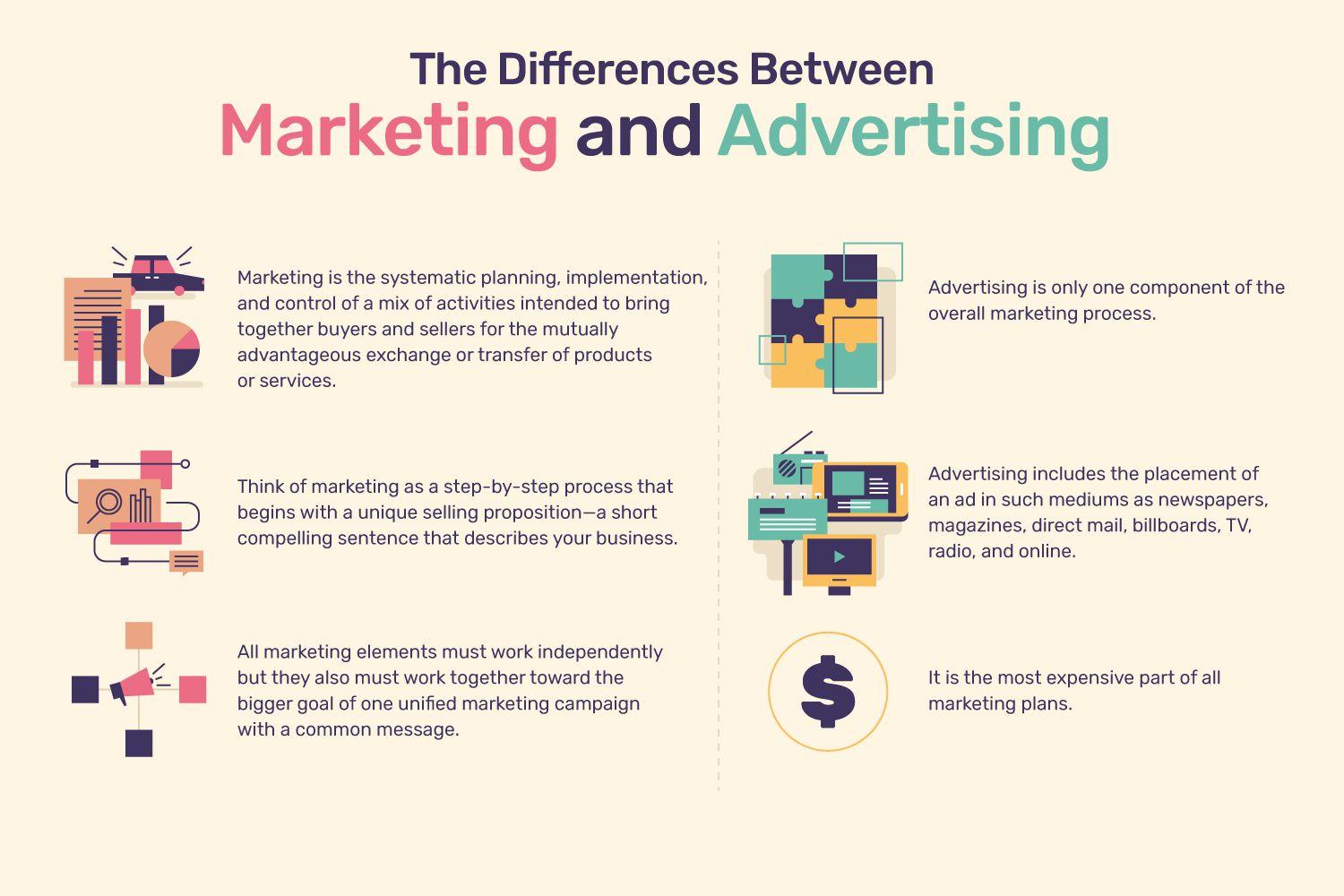 The Differences Between
Marketing and Advertising

Marketing is the systematic planning, implementation, and control of a mix of activities intended to bring together buyers and sellers for the mutually advantageous exchange or transfer of products or services.

Think of marketing as a step-by-step process that begins with a unique selling proposition—a short compelling sentence that describes your business.

All marketing elements must work independently but they also must work together toward the bigger goal of one unified marketing campaign with a common message.

Advertising is only one component of the overall marketing process.

Advertising includes the placement of an ad in such mediums as newspapers, magazines, direct mail, billboards, TV, radio, and online.

$

It is the most expensive part of all marketing plans.